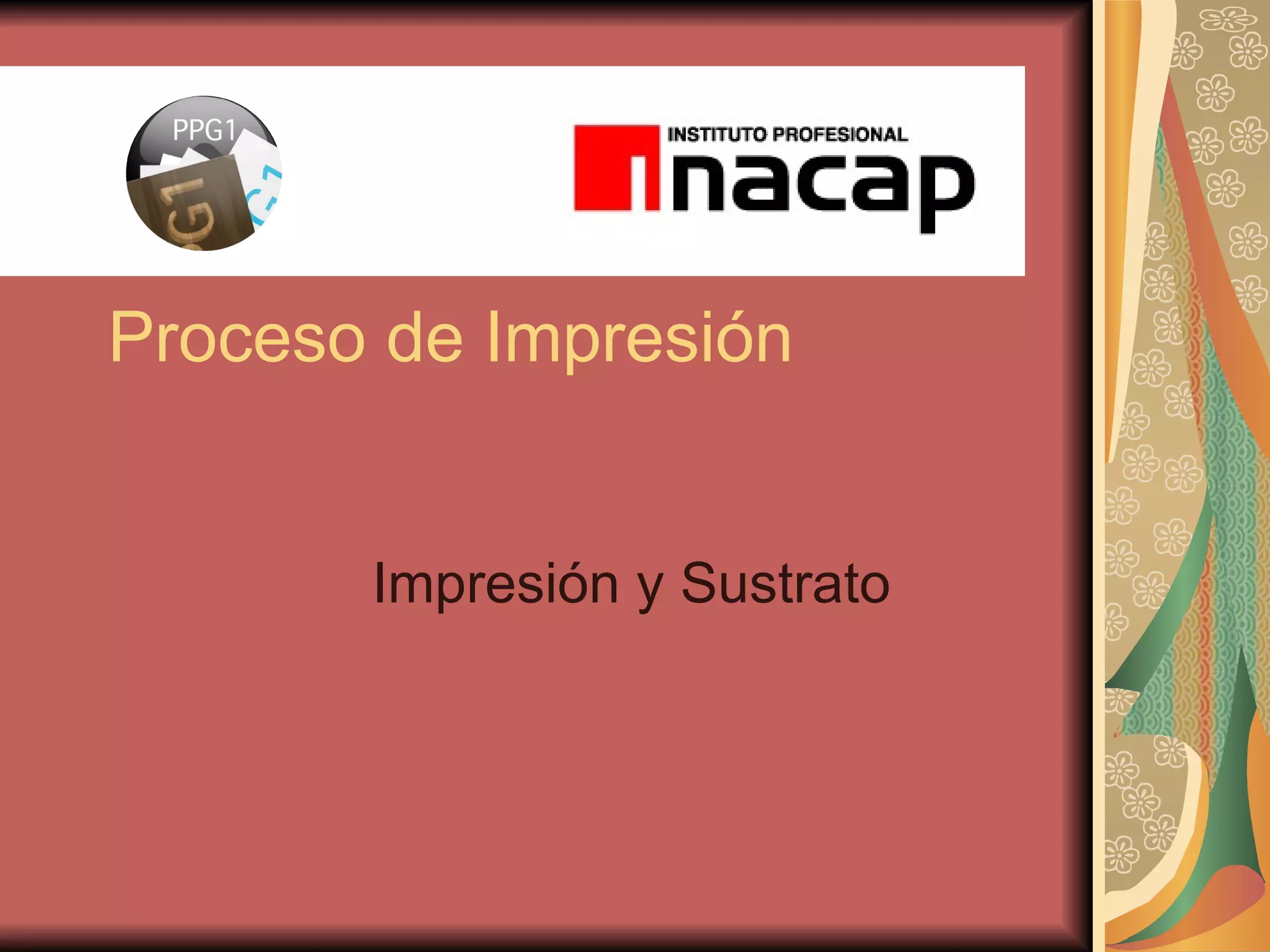 PPG1

INSTITUTO PROFESIONAL
inacap

Proceso de Impresión

Impresión y Sustrato